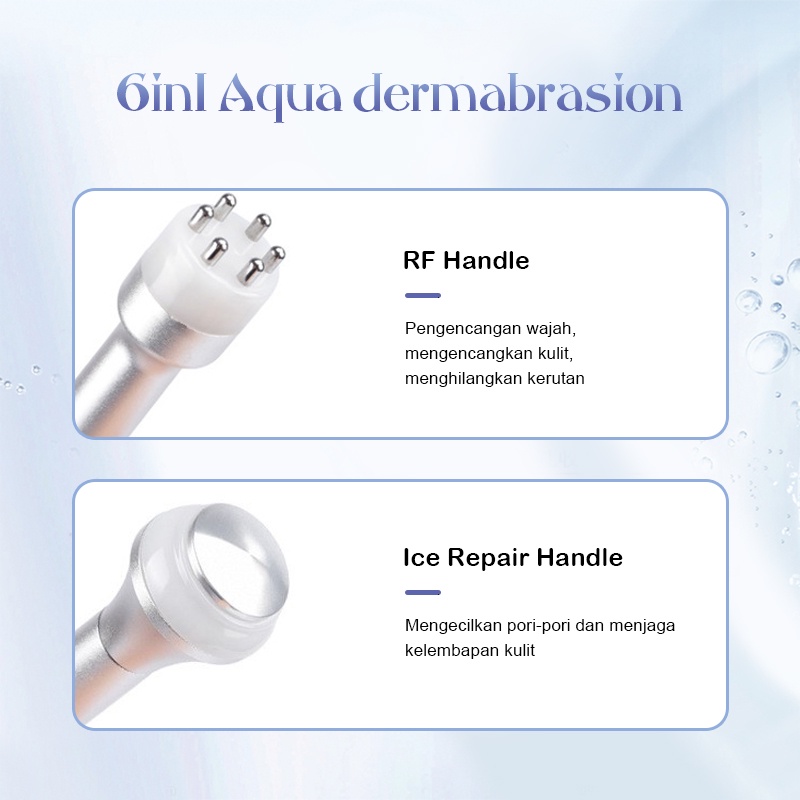 6in1 Aqua dermabrasion

RF Handle

Pengencangan wajah, mengencangkan kulit, menghilangkan kerutan

Ice Repair Handle

Mengecilkan pori-pori dan menjaga kelembapan kulit